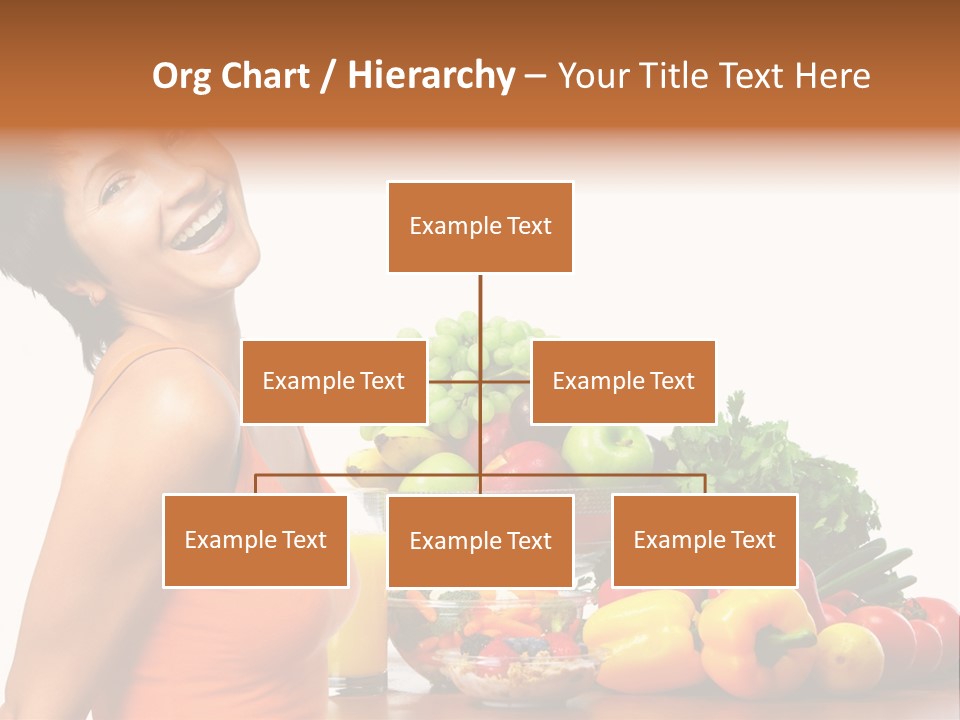 Org Chart / Hierarchy – Your Title Text Here

Example Text

Example Text

Example Text

Example Text

Example Text

Example Text